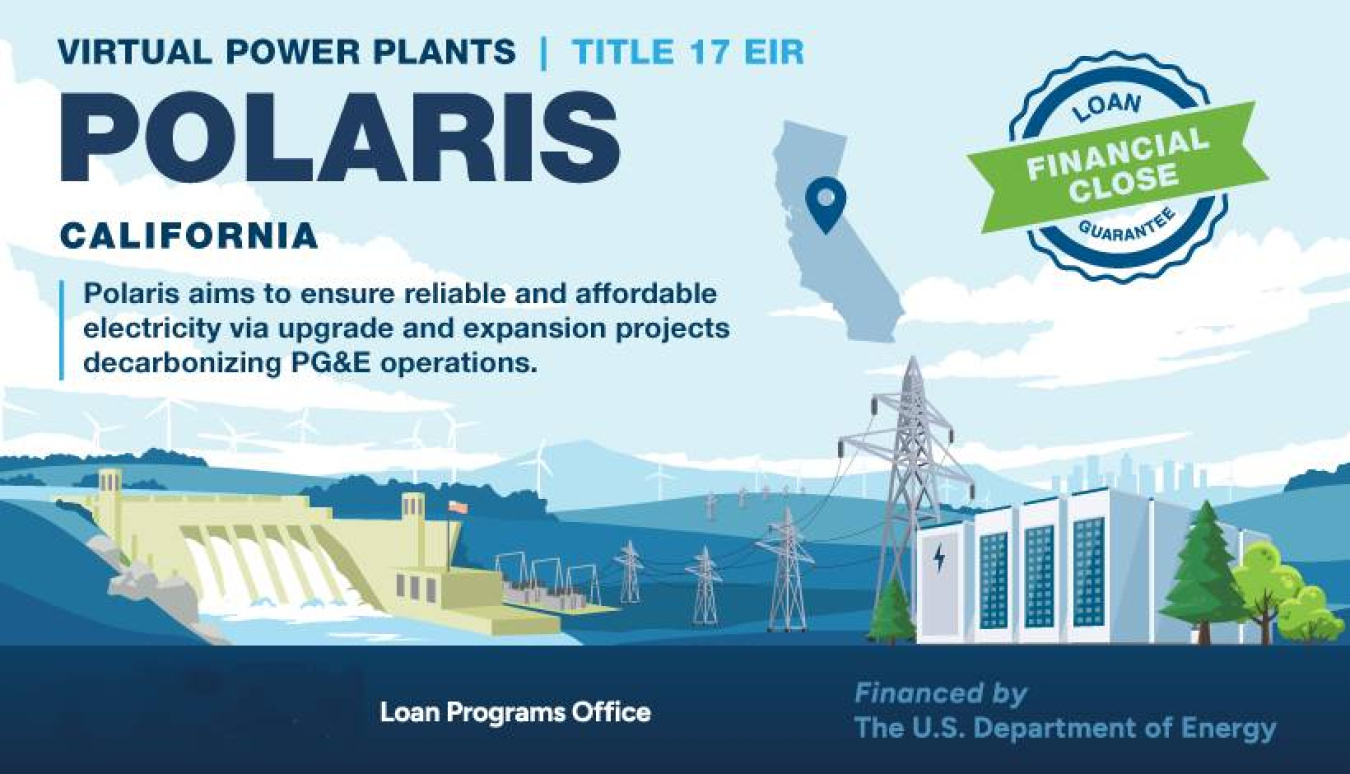 VIRTUAL POWER PLANTS | TITLE 17 EIR

POLARIS

CALIFORNIA

Polaris aims to ensure reliable and affordable electricity via upgrade and expansion projects decarbonizing PG&E operations.

LOAN
FINANCIAL CLOSE
GUARANTEE

Loan Programs Office

Financed by
The U.S. Department of Energy